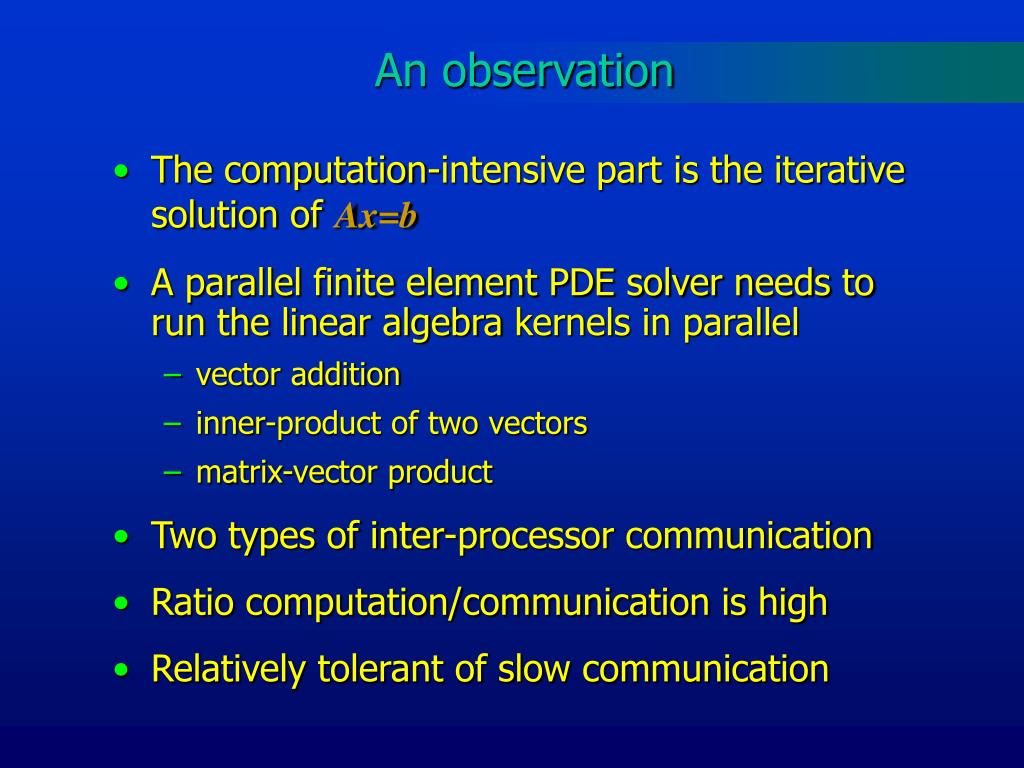 An observation

• The computation-intensive part is the iterative solution of $Ax=b$

• A parallel finite element PDE solver needs to run the linear algebra kernels in parallel
  – vector addition
  – inner-product of two vectors
  – matrix-vector product

• Two types of inter-processor communication

• Ratio computation/communication is high

• Relatively tolerant of slow communication